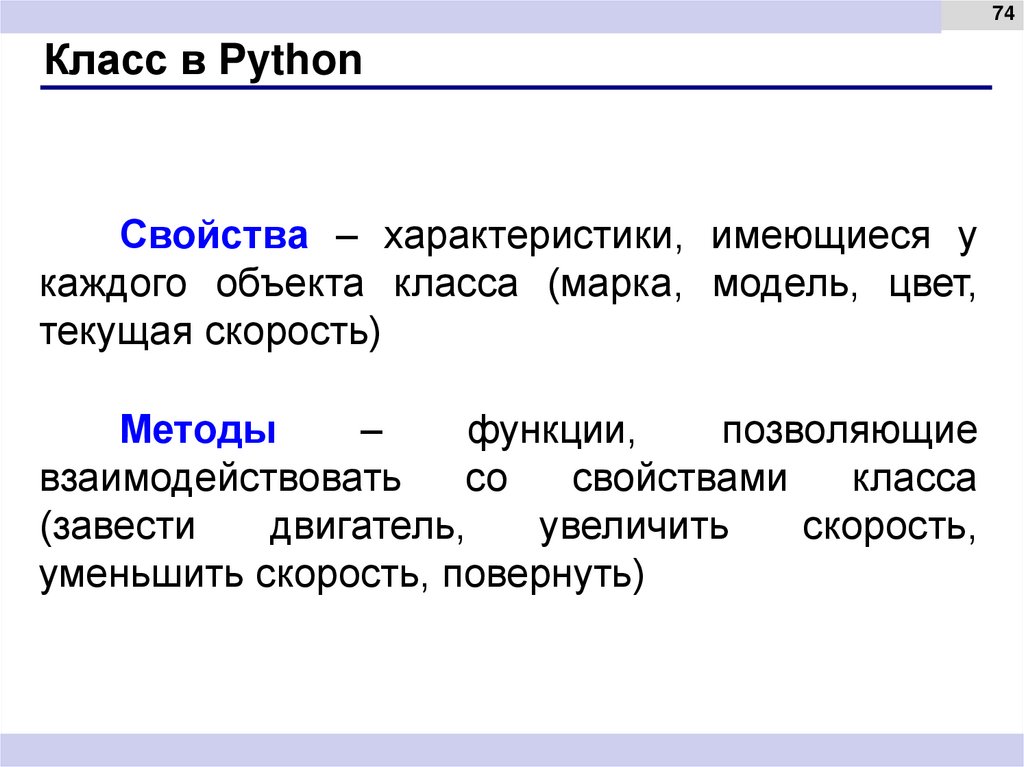 74

Класс в Python

Свойства – характеристики, имеющиеся у каждого объекта класса (марка, модель, цвет, текущая скорость)

Методы – функции, позволяющие взаимодействовать со свойствами класса (завести двигатель, увеличить скорость, уменьшить скорость, повернуть)